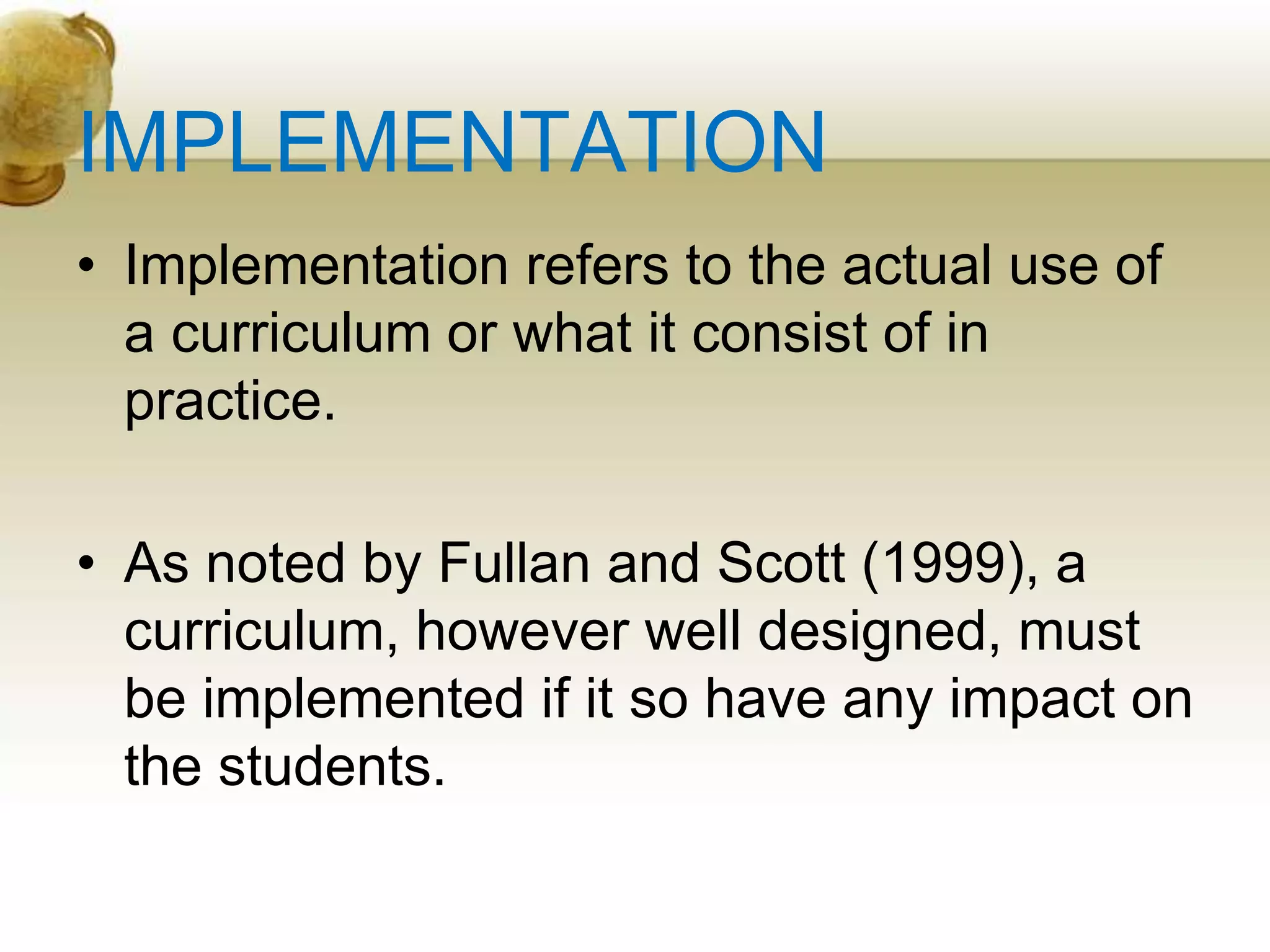 IMPLEMENTATION

• Implementation refers to the actual use of a curriculum or what it consist of in practice.

• As noted by Fullan and Scott (1999), a curriculum, however well designed, must be implemented if it so have any impact on the students.